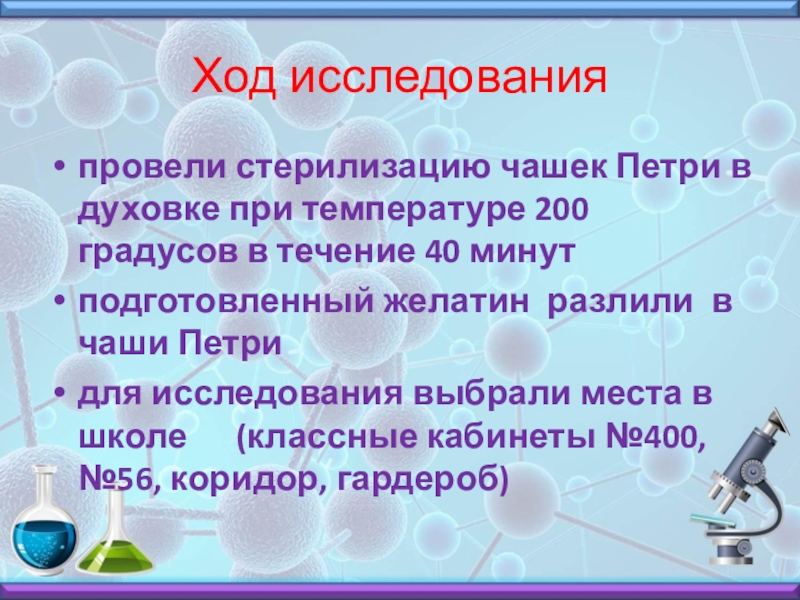 Ход исследования

• провели стерилизацию чашек Петри в духовке при температуре 200 градусов в течение 40 минут

• подготовленный желатин разлили в чаши Петри

• для исследования выбрали места в школе (классные кабинеты №400, №56, коридор, гардероб)